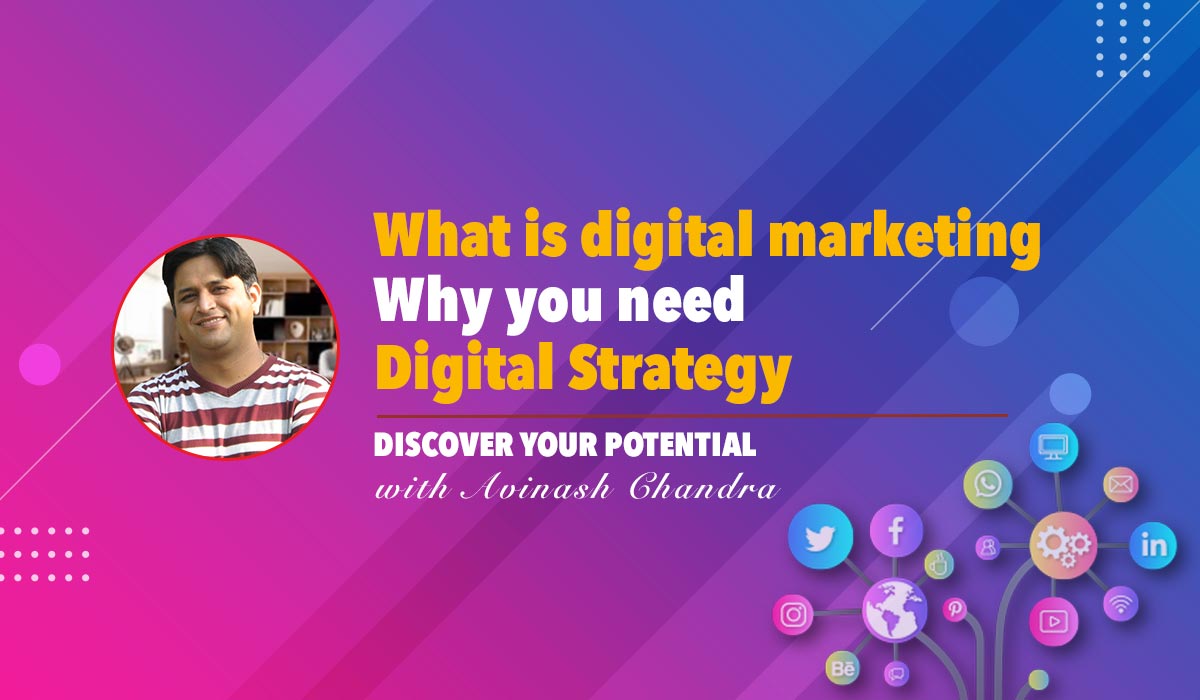 What is digital marketing
Why you need
Digital Strategy

DISCOVER YOUR POTENTIAL
with Avinash Chandra

f
in
Bē